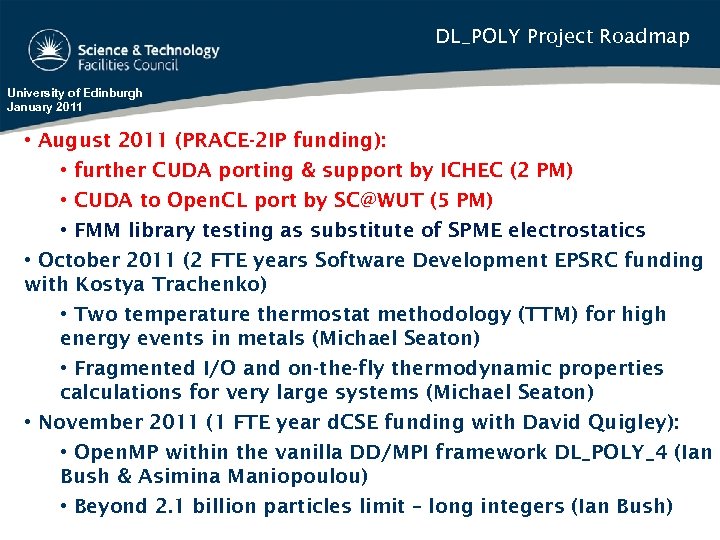 Science & Technology Facilities Council

DL_POLY Project Roadmap

University of Edinburgh
January 2011

• August 2011 (PRACE-2IP funding):

• further CUDA porting & support by ICHEC (2 PM)

• CUDA to OpenCL port by SC@WUT (5 PM)

• FMM library testing as substitute of SPME electrostatics

• October 2011 (2 FTE years Software Development EPSRC funding with Kostya Trachenko)

• Two temperature thermostat methodology (TTM) for high energy events in metals (Michael Seaton)

• Fragmented I/O and on-the-fly thermodynamic properties calculations for very large systems (Michael Seaton)

• November 2011 (1 FTE year dCSE funding with David Quigley):

• OpenMP within the vanilla DD/MPI framework DL_POLY_4 (Ian Bush & Asimina Maniopoulou)

• Beyond 2.1 billion particles limit – long integers (Ian Bush)